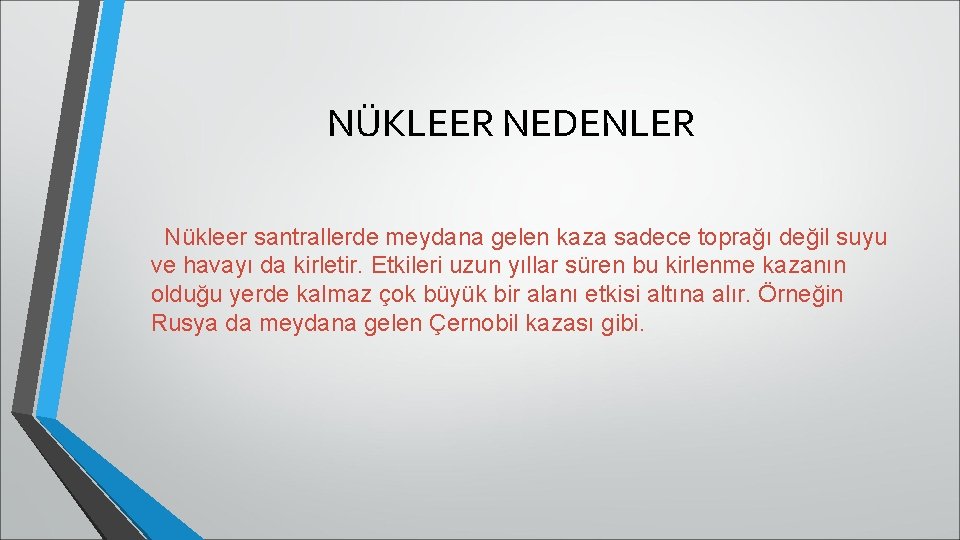 NÜKLEER NEDENLER

Nükleer santrallerde meydana gelen kaza sadece toprağı değil suyu ve havayı da kirletir. Etkileri uzun yıllar süren bu kirlenme kazanın olduğu yerde kalmaz çok büyük bir alanı etkisi altına alır. Örneğin Rusya da meydana gelen Çernobil kazası gibi.